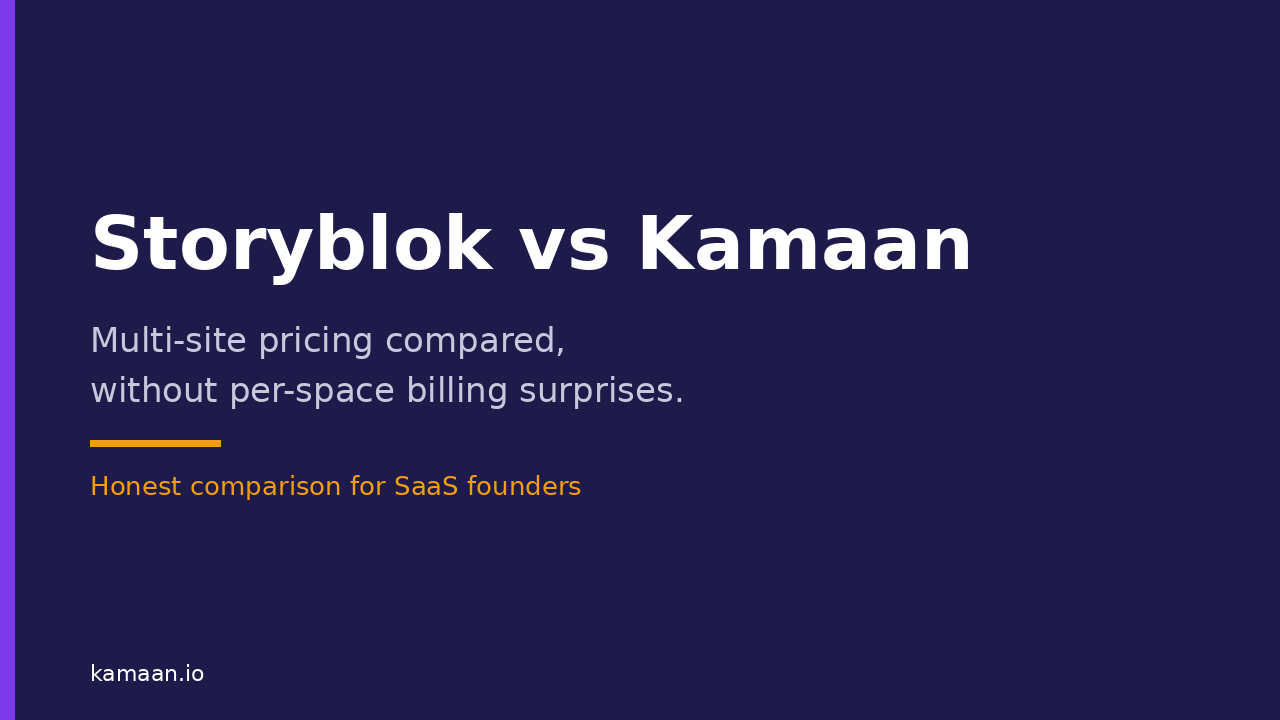 Storyblok vs Kamaan

Multi-site pricing compared,
without per-space billing surprises.

Honest comparison for SaaS founders

kamaan.io